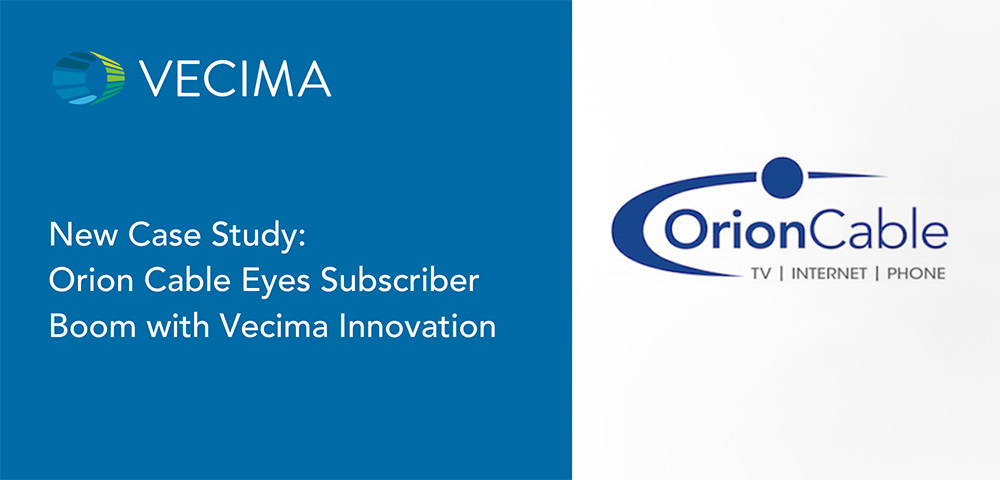 VECIMA

New Case Study:
Orion Cable Eyes Subscriber Boom with Vecima Innovation

OrionCable
TV | INTERNET | PHONE